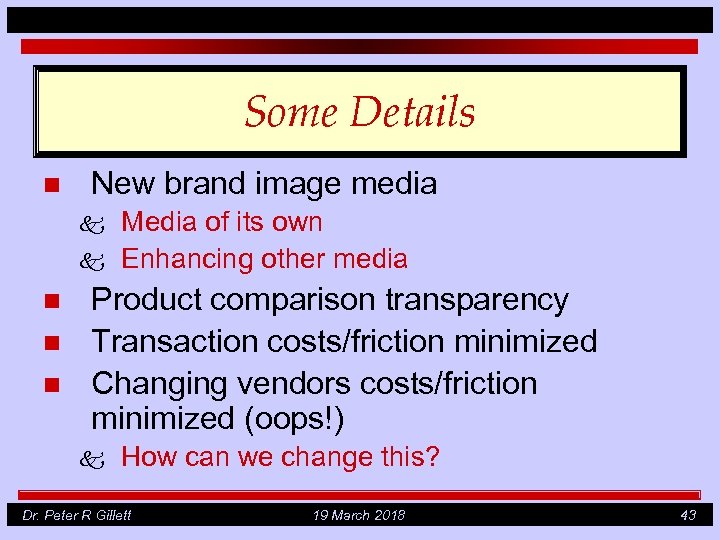 Some Details

New brand image media

Media of its own

Enhancing other media

Product comparison transparency

Transaction costs/friction minimized

Changing vendors costs/friction minimized (oops!)

How can we change this?

Dr. Peter R Gillett

19 March 2018

43